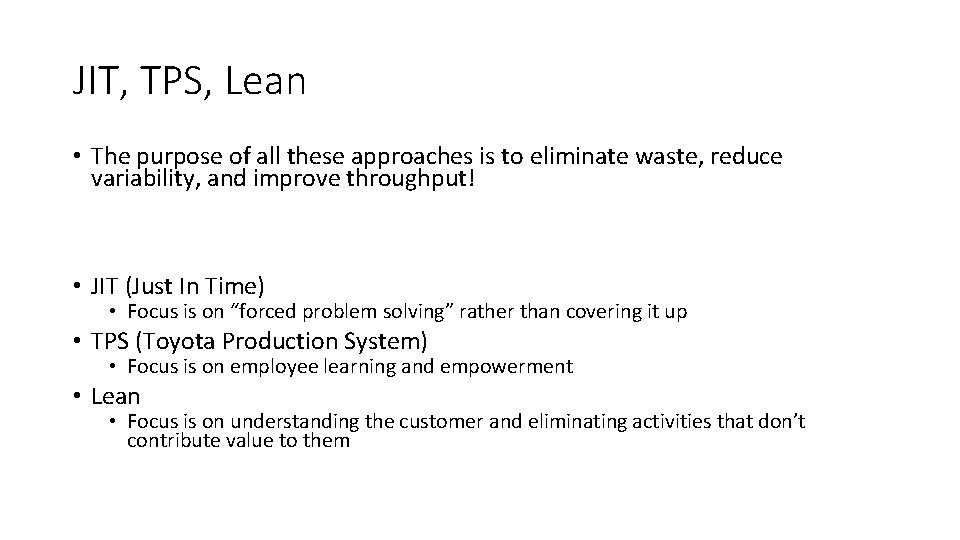 JIT, TPS, Lean

• The purpose of all these approaches is to eliminate waste, reduce variability, and improve throughput!

• JIT (Just In Time)
  • Focus is on “forced problem solving” rather than covering it up
• TPS (Toyota Production System)
  • Focus is on employee learning and empowerment
• Lean
  • Focus is on understanding the customer and eliminating activities that don’t contribute value to them